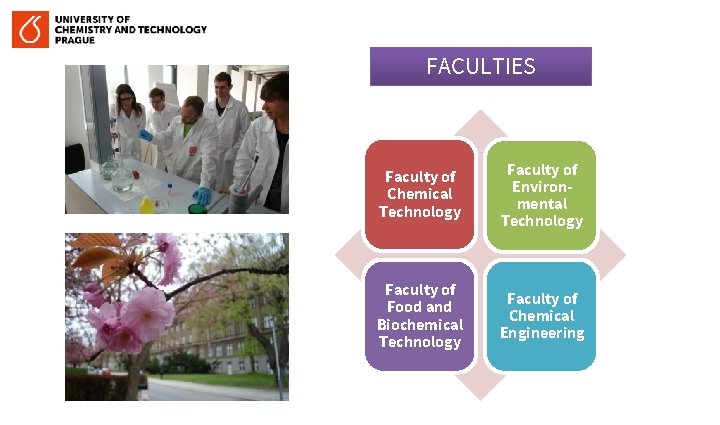 UNIVERSITY OF
CHEMISTRY AND TECHNOLOGY
PRAGUE

FACULTIES

Faculty of Chemical Technology

Faculty of Environmental Technology

Faculty of Food and Biochemical Technology

Faculty of Chemical Engineering